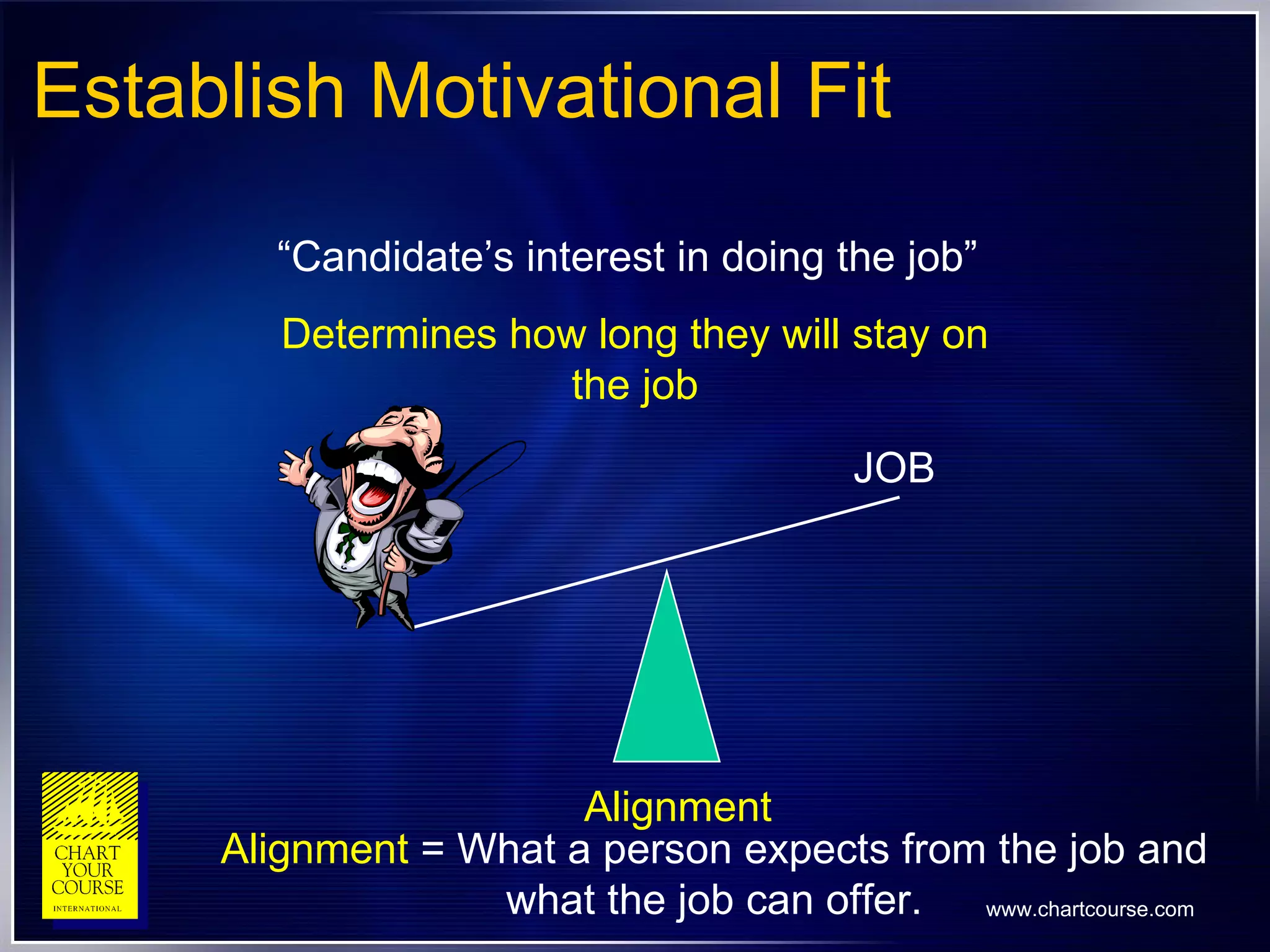 Establish Motivational Fit

“Candidate’s interest in doing the job”

Determines how long they will stay on the job

JOB

Alignment

Alignment = What a person expects from the job and what the job can offer.

CHART YOUR COURSE INTERNATIONAL

www.chartcourse.com